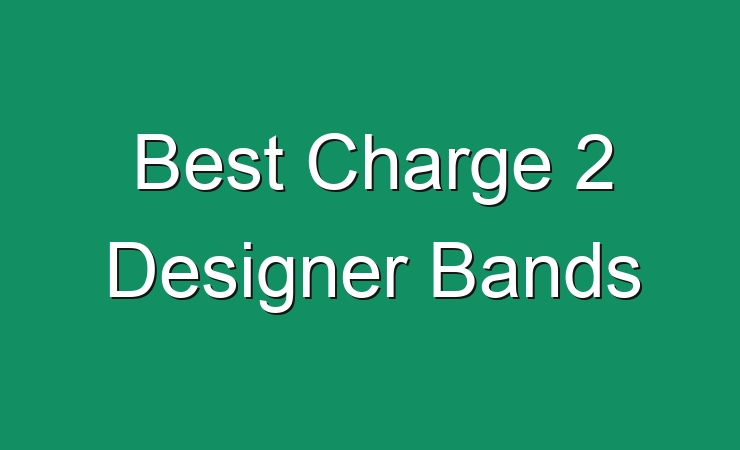 Best Charge 2 Designer Bands